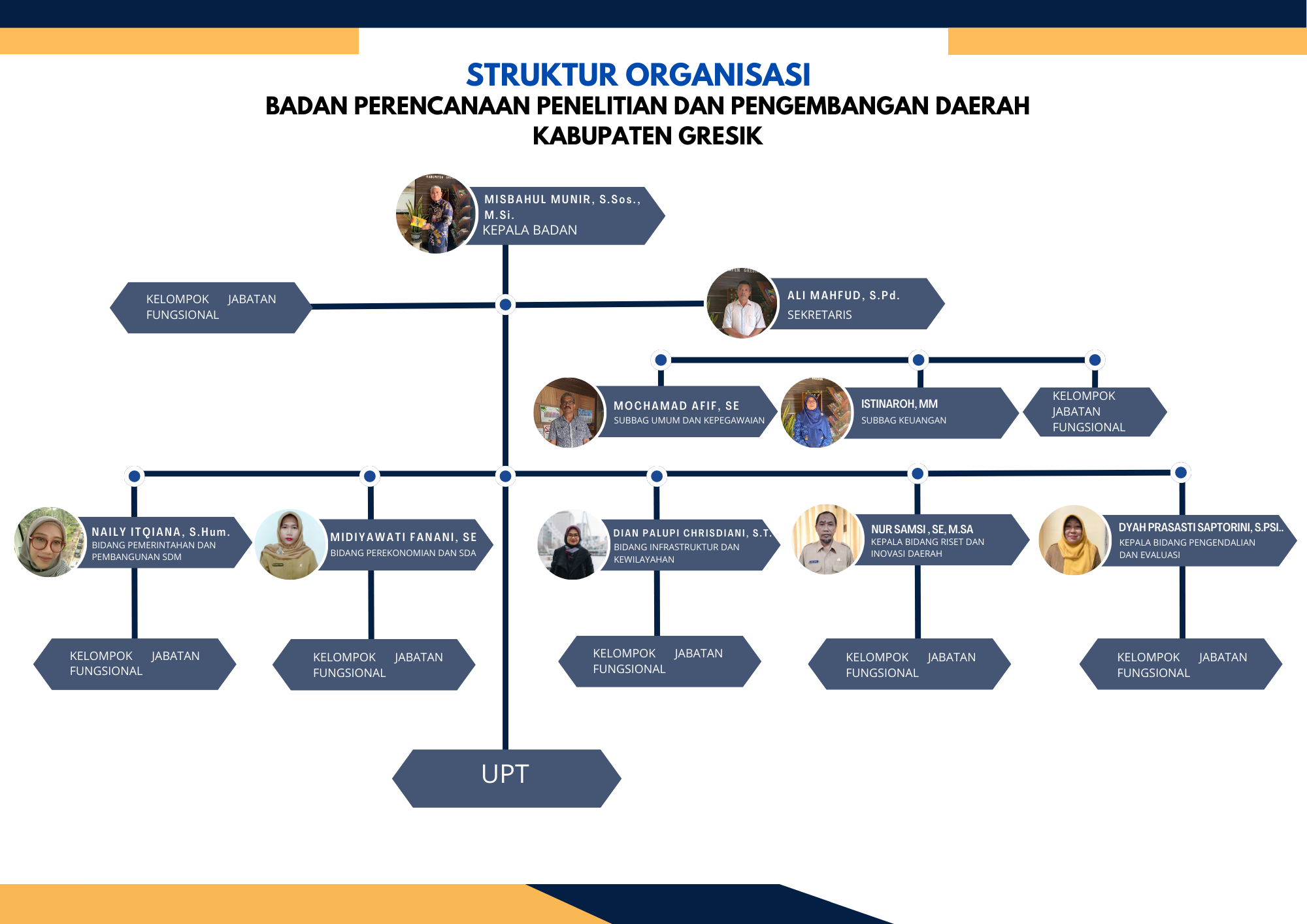 STRUKTUR ORGANISASI
BADAN PERENCANAAN PENELITIAN DAN PENGEMBANGAN DAERAH
KABUPATEN GRESIK

MISBAHUL MUNIR, S.Sos., M.Si.
KEPALA BADAN

KELOMPOK JABATAN FUNGSIONAL

ALI MAHFUD, S.Pd.
SEKRETARIS

MOCHAMAD AFIF, SE
SUBBAG UMUM DAN KEPEGAWAIAN

ISTINAROH, MM
SUBBAG KEUANGAN

KELOMPOK JABATAN FUNGSIONAL

NAILY ITQIANA, S.Hum.
BIDANG PEMERINTAHAN DAN PEMBANGUNAN SDM

MIDIYAWATI FANANI, SE
BIDANG PEREKONOMIAN DAN SDA

DIAN PALUPI CHRISDIANI, S.T.
BIDANG INFRASTRUKTUR DAN KEWILAYAHAN

NUR SAMSI , SE, M.SA
KEPALA BIDANG RISET DAN INOVASI DAERAH

DYAH PRASASTI SAPTORINI, S.PSI..
KEPALA BIDANG PENGENDALIAN DAN EVALUASI

KELOMPOK JABATAN FUNGSIONAL

KELOMPOK JABATAN FUNGSIONAL

KELOMPOK JABATAN FUNGSIONAL

KELOMPOK JABATAN FUNGSIONAL

KELOMPOK JABATAN FUNGSIONAL

UPT